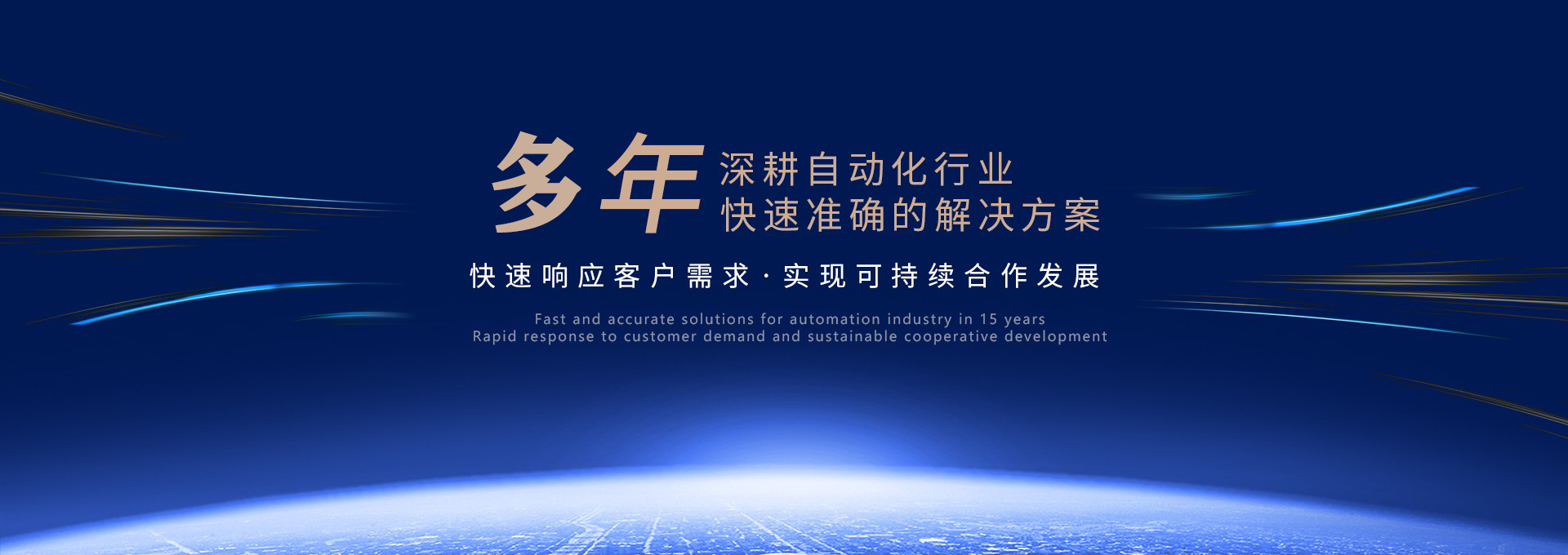 多年 深耕自动化行业
快速准确的解决方案

快速响应客户需求·实现可持续合作发展

Fast and accurate solutions for automation industry in 15 years
Rapid response to customer demand and sustainable cooperative development